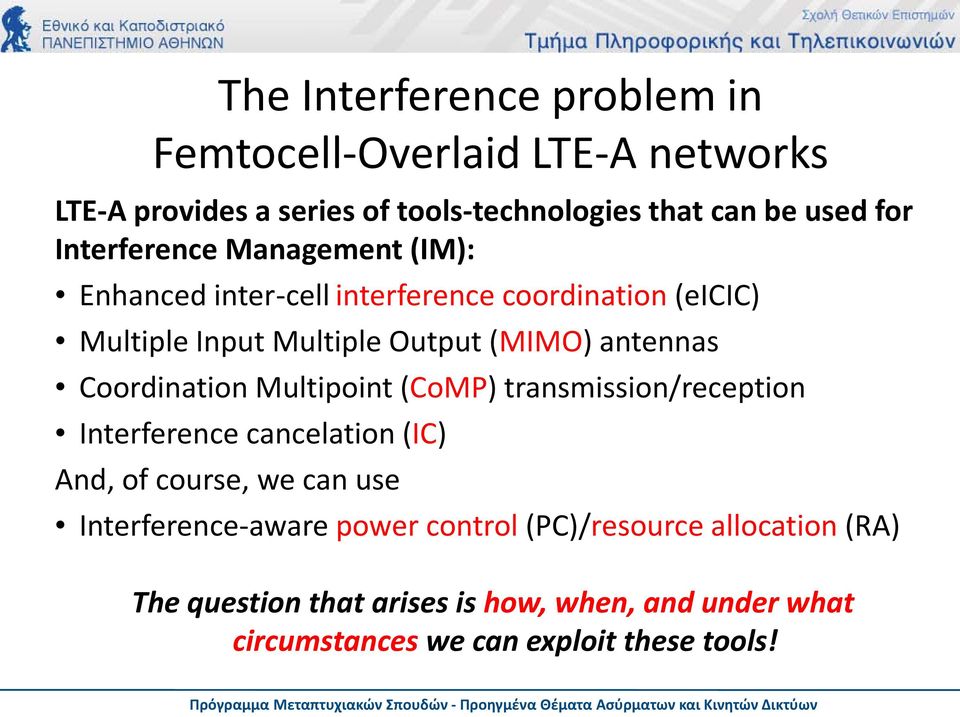 Εθνικό και Καποδιστριακό
ΠΑΝΕΠΙΣΤΗΜΙΟ ΑΘΗΝΩΝ

Σχολή Θετικών Επιστημών
Τμήμα Πληροφορικής και Τηλεπικοινωνιών

The Interference problem in Femtocell-Overlaid LTE-A networks

LTE-A provides a series of tools-technologies that can be used for Interference Management (IM):

• Enhanced inter-cell interference coordination (eICIC)
• Multiple Input Multiple Output (MIMO) antennas
• Coordination Multipoint (CoMP) transmission/reception
• Interference cancelation (IC)

And, of course, we can use

• Interference-aware power control (PC)/resource allocation (RA)

The question that arises is how, when, and under what circumstances we can exploit these tools!

Πρόγραμμα Μεταπτυχιακών Σπουδών - Προηγμένα Θέματα Ασύρματων και Κινητών Δικτύων